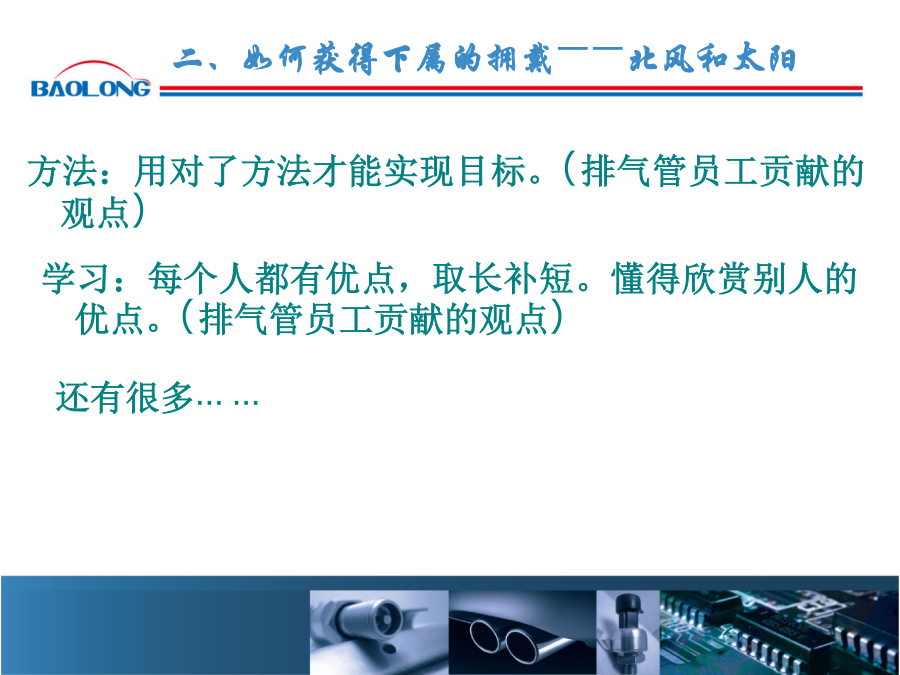 BAOLONG

二、如何获得下属的拥戴——北风和太阳

方法：用对了方法才能实现目标。（排气管员工贡献的观点）

学习：每个人都有优点，取长补短。懂得欣赏别人的优点。（排气管员工贡献的观点）

还有很多……